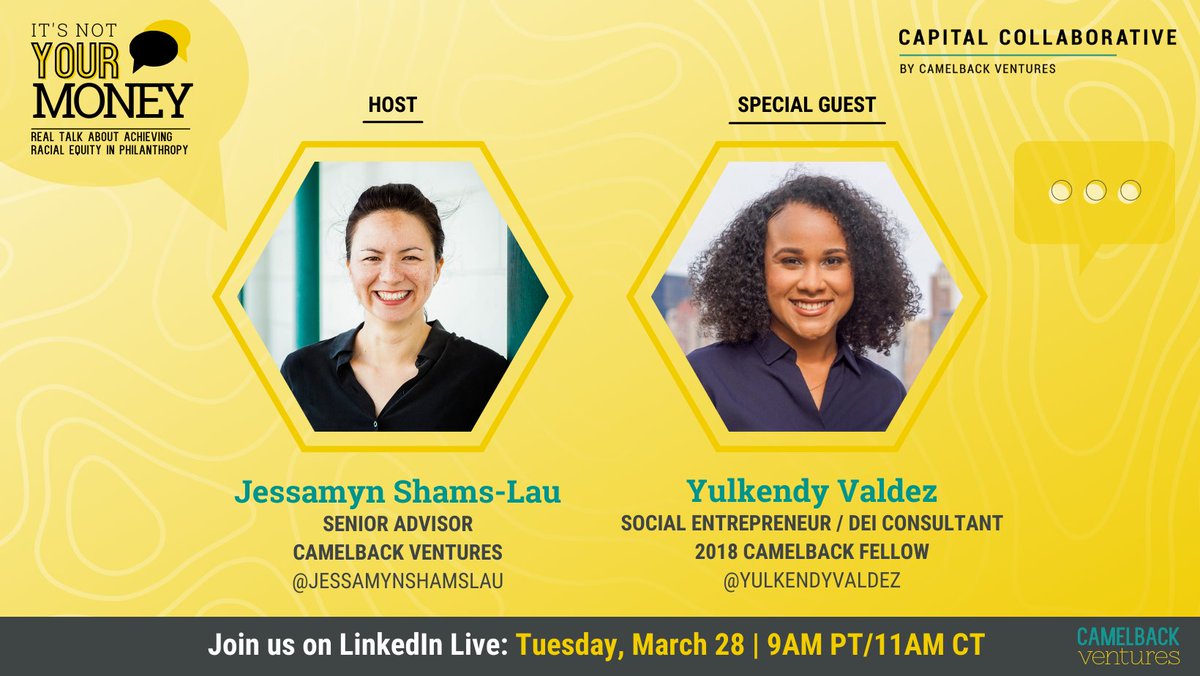 IT'S NOT YOUR MONEY
REAL TALK ABOUT ACHIEVING RACIAL EQUITY IN PHILANTHROPY

CAPITAL COLLABORATIVE
BY CAMELBACK VENTURES

HOST

SPECIAL GUEST

Jessamyn Shams-Lau
SENIOR ADVISOR
CAMELBACK VENTURES
@JESSAMYNSHAMSLAU

Yulkendy Valdez
SOCIAL ENTREPRENEUR / DEI CONSULTANT
2018 CAMELBACK FELLOW
@YULKENDYVALDEZ

Join us on LinkedIn Live: Tuesday, March 28 | 9AM PT/11AM CT

CAMELBACK ventures